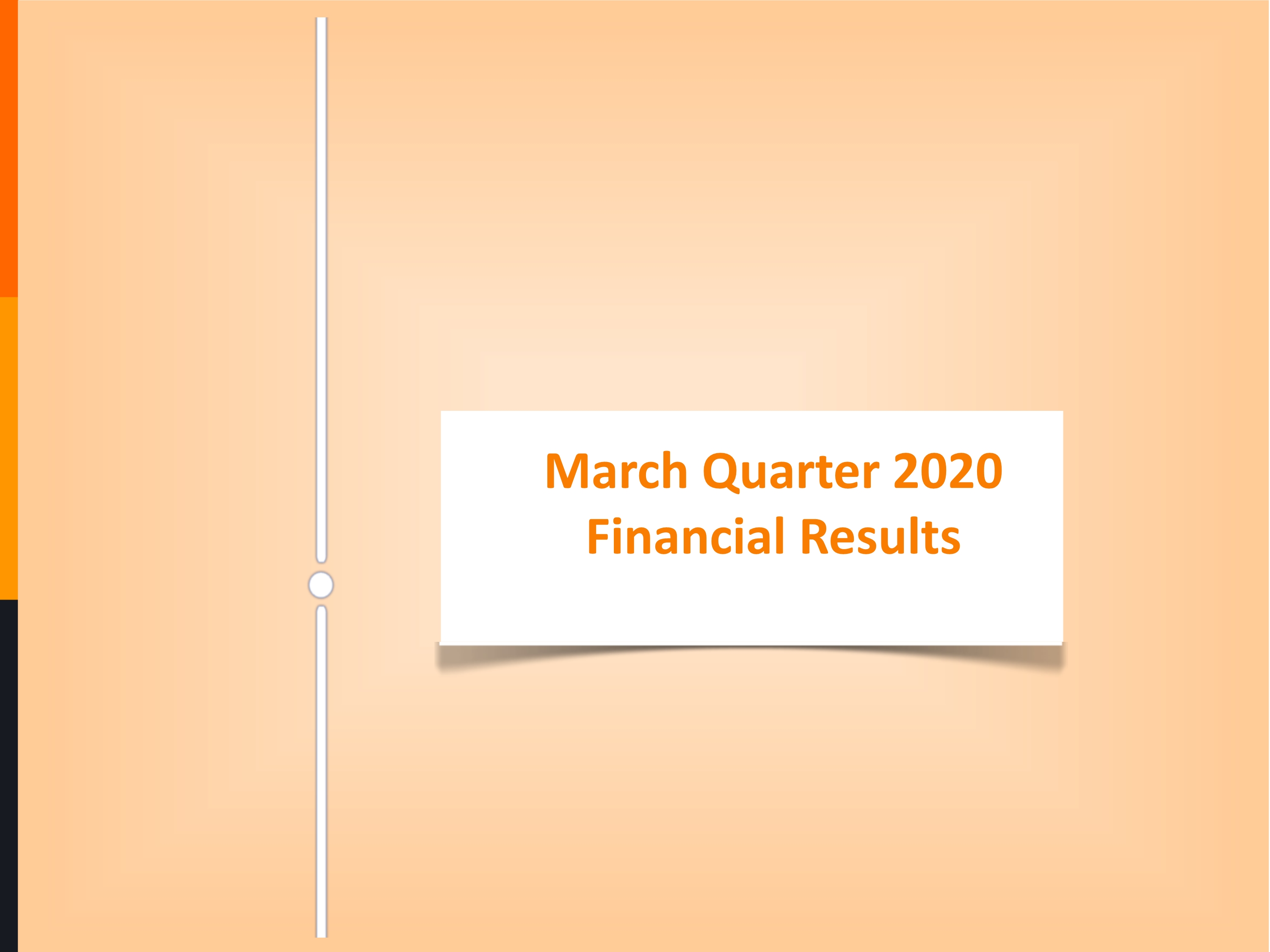 March Quarter 2020
Financial Results